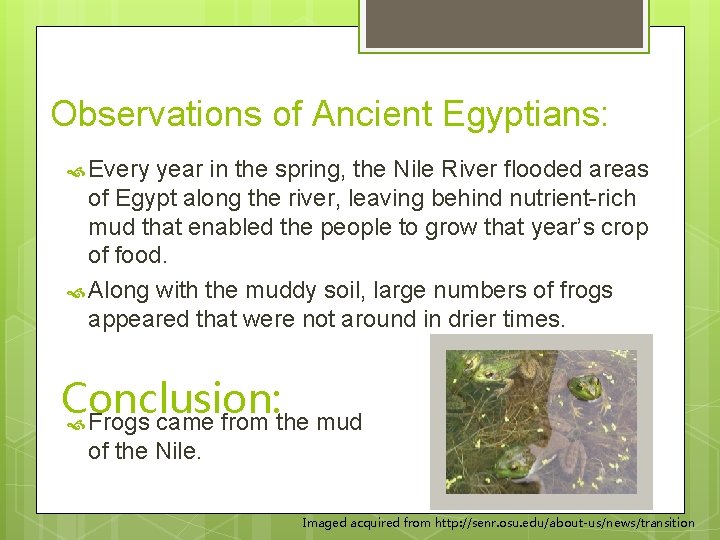 Observations of Ancient Egyptians:

Every year in the spring, the Nile River flooded areas of Egypt along the river, leaving behind nutrient-rich mud that enabled the people to grow that year's crop of food.

Along with the muddy soil, large numbers of frogs appeared that were not around in drier times.

Conclusion:

Frogs came from the mud of the Nile.

Imaged acquired from http://senr.osu.edu/about-us/news/transition